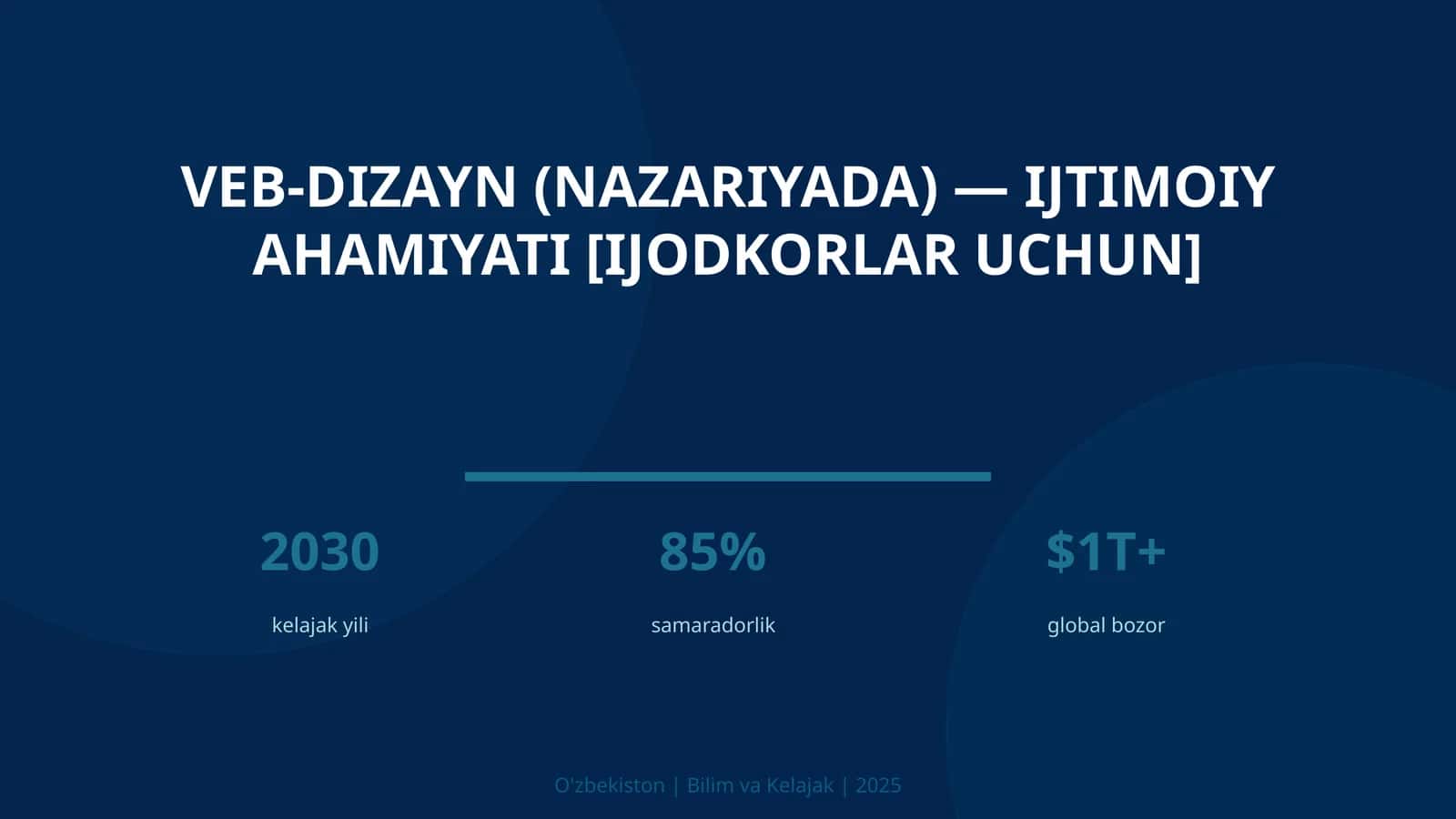 VEB-DIZAYN (NAZARIYADA) — IJTIMOIY AHAMIYATI [IJODKORLAR UCHUN]

2030
kelajak yili

85%
samaradorlik

$1T+
global bozor

O'zbekiston | Bilim va Kelajak | 2025